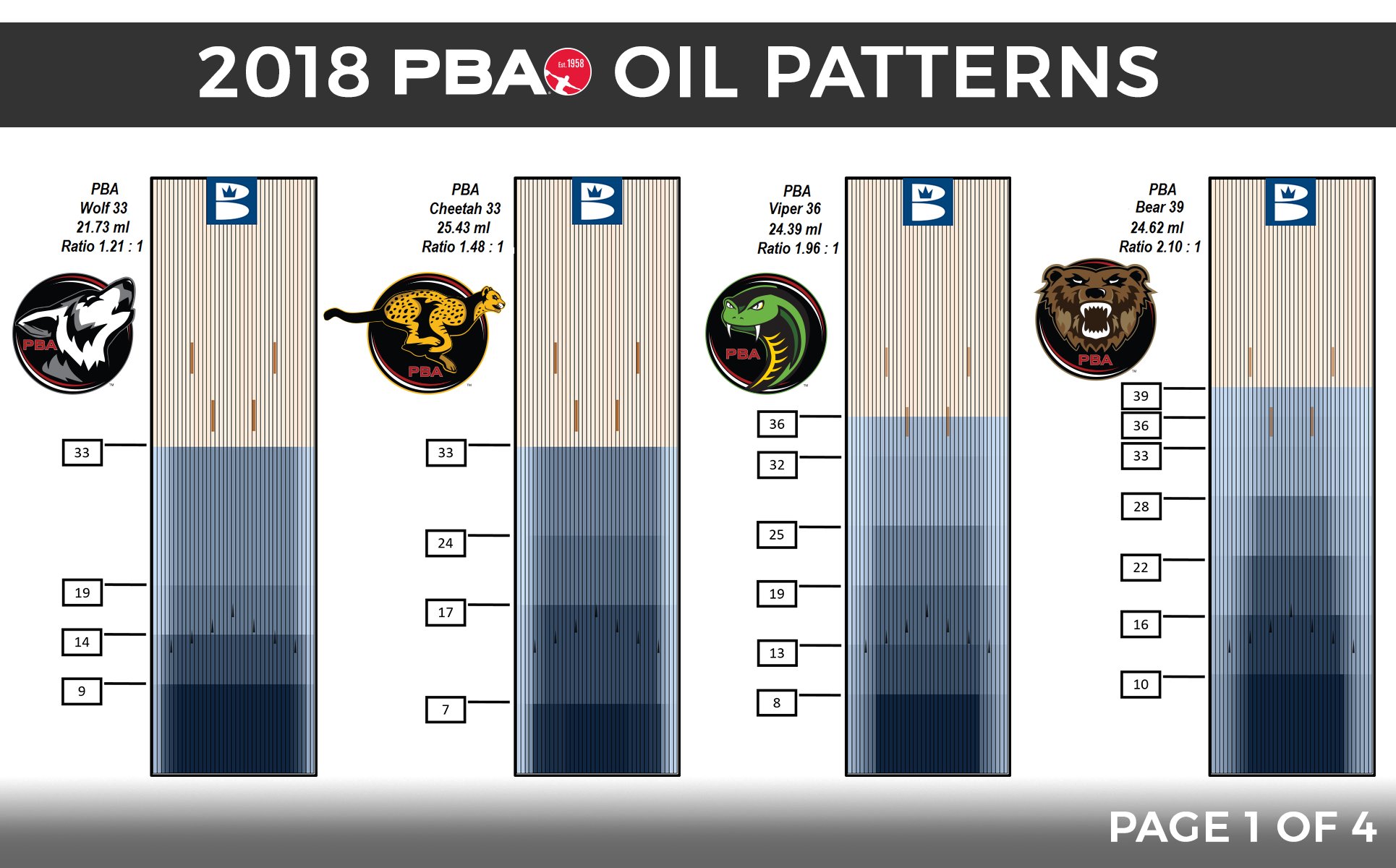 2018 PBA Est. 1958 OIL PATTERNS

PBA
Wolf 33
21.73 ml
Ratio 1.21 : 1

PBA

33
19
14
9

PBA
Cheetah 33
25.43 ml
Ratio 1.48 : 1

PBA

33
24
17
7

PBA
Viper 36
24.39 ml
Ratio 1.96 : 1

PBA

36
32
25
19
13
8

PBA
Bear 39
24.62 ml
Ratio 2.10 : 1

PBA

39
36
33
28
22
16
10

PAGE 1 OF 4